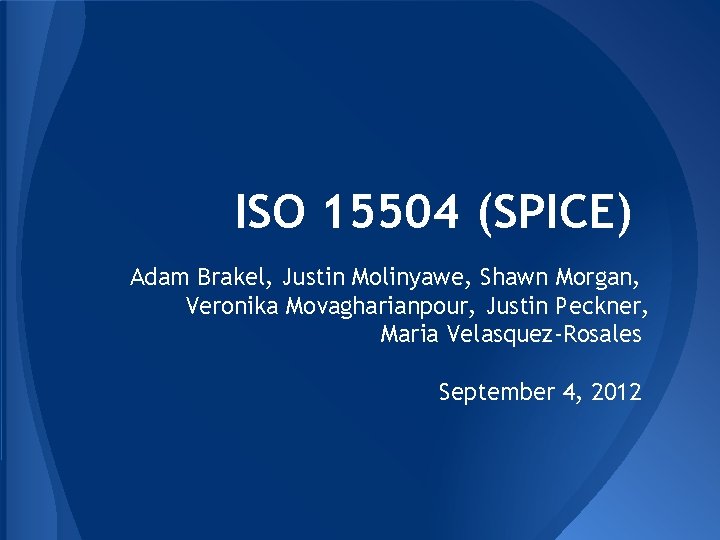 ISO 15504 (SPICE)

Adam Brakel, Justin Molinyawe, Shawn Morgan, Veronika Movagharianpour, Justin Peckner, Maria Velasquez-Rosales

September 4, 2012